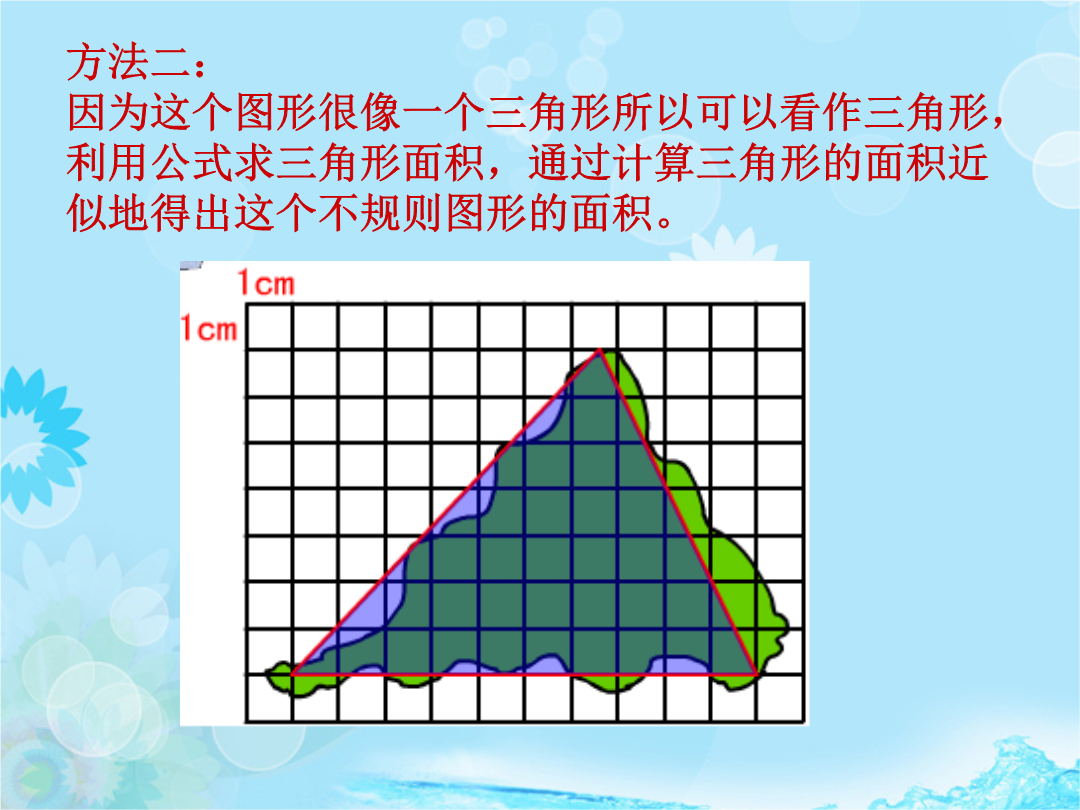 方法二：
因为这个图形很像一个三角形所以可以看作三角形，利用公式求三角形面积，通过计算三角形的面积近似地得出这个不规则图形的面积。

1cm
1cm